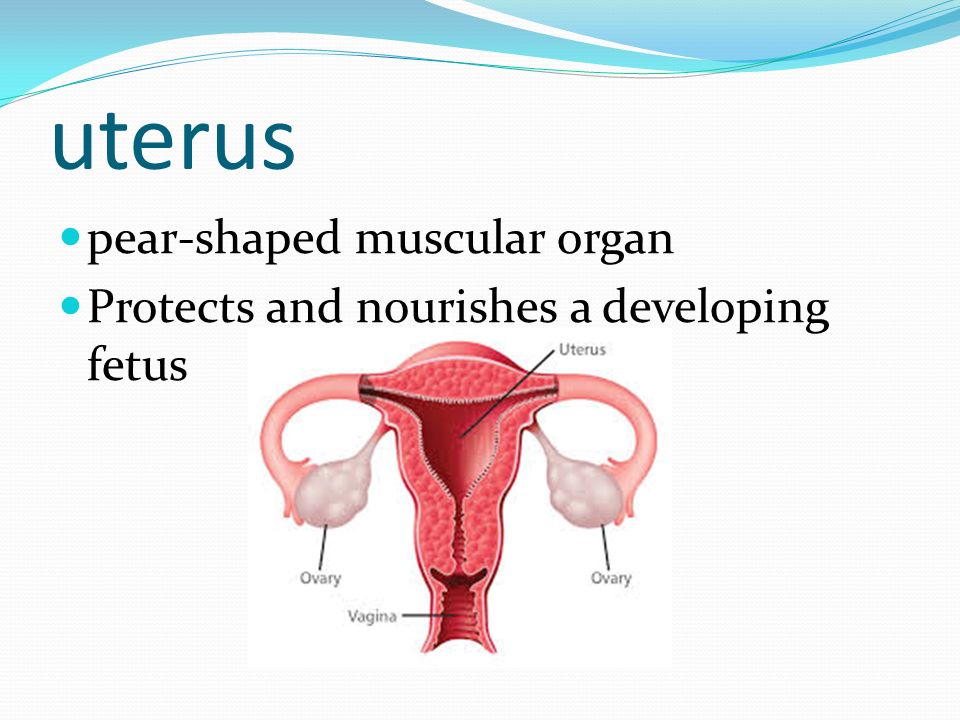 uterus

pear-shaped muscular organ

Protects and nourishes a developing fetus

Uterus

Ovary

Ovary

Vagina